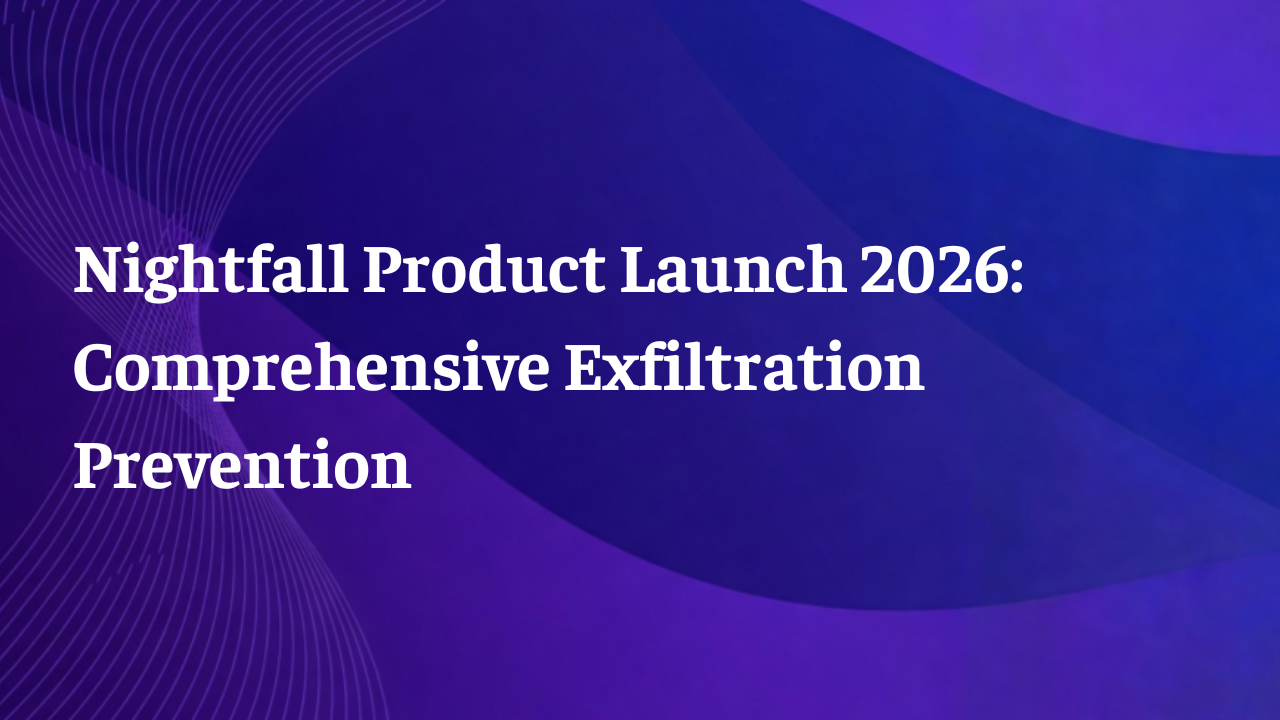 Nightfall Product Launch 2026: Comprehensive Exfiltration Prevention